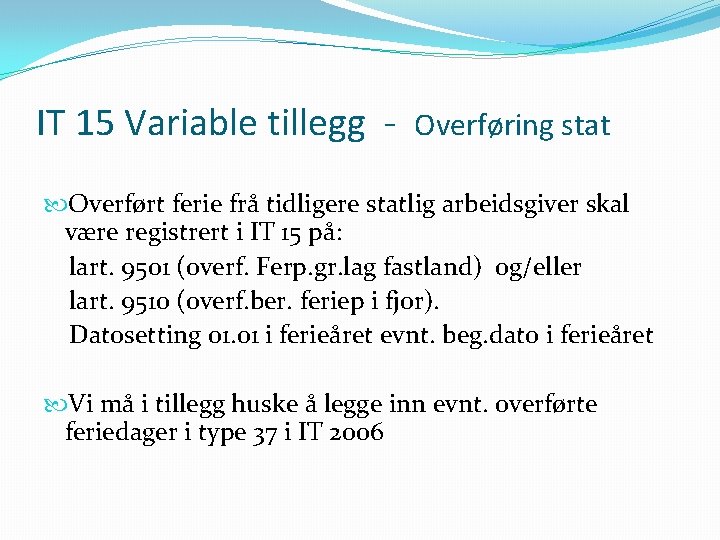 IT 15 Variable tillegg - Overføring stat

Overført ferie frå tidligere statlig arbeidsgiver skal være registrert i IT 15 på:
lart. 9501 (overf. Ferp.gr.lag fastland) og/eller
lart. 9510 (overf.ber. feriep i fjor).
Datosetting 01.01 i ferieåret evnt. beg.dato i ferieåret

Vi må i tillegg huske å legge inn evnt. overførte feriedager i type 37 i IT 2006